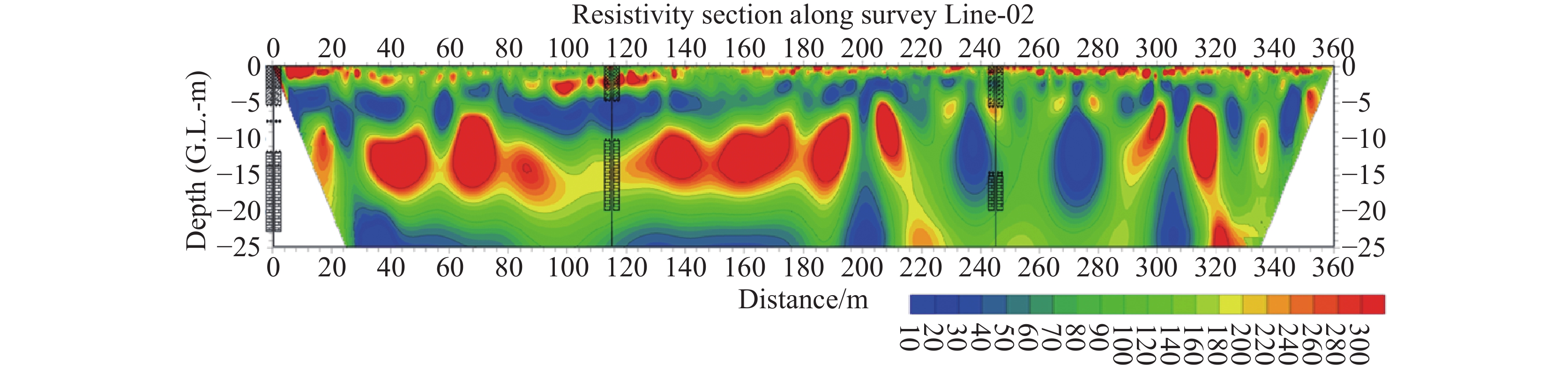 Resistivity section along survey Line-02

0 20 40 60 80 100 120 140 160 180 200 220 240 260 280 300 320 340 360

Depth (G.L.-m)

0
−5
−10
−15
−20
−25

0
−5
−10
−15
−20
−25

0 20 40 60 80 100 120 140 160 180 200 220 240 260 280 300 320 340 360

Distance/m

10 20 30 40 50 60 70 80 90 100 120 140 160 180 200 220 240 260 280 300